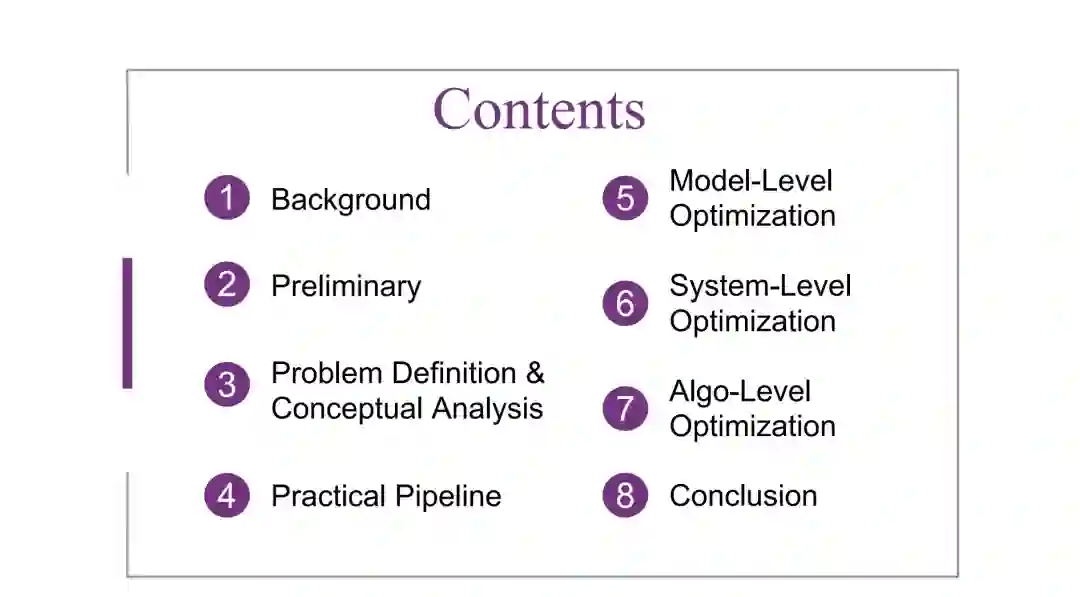 Contents

1 Background

2 Preliminary

3 Problem Definition & Conceptual Analysis

4 Practical Pipeline

5 Model-Level Optimization

6 System-Level Optimization

7 Algo-Level Optimization

8 Conclusion